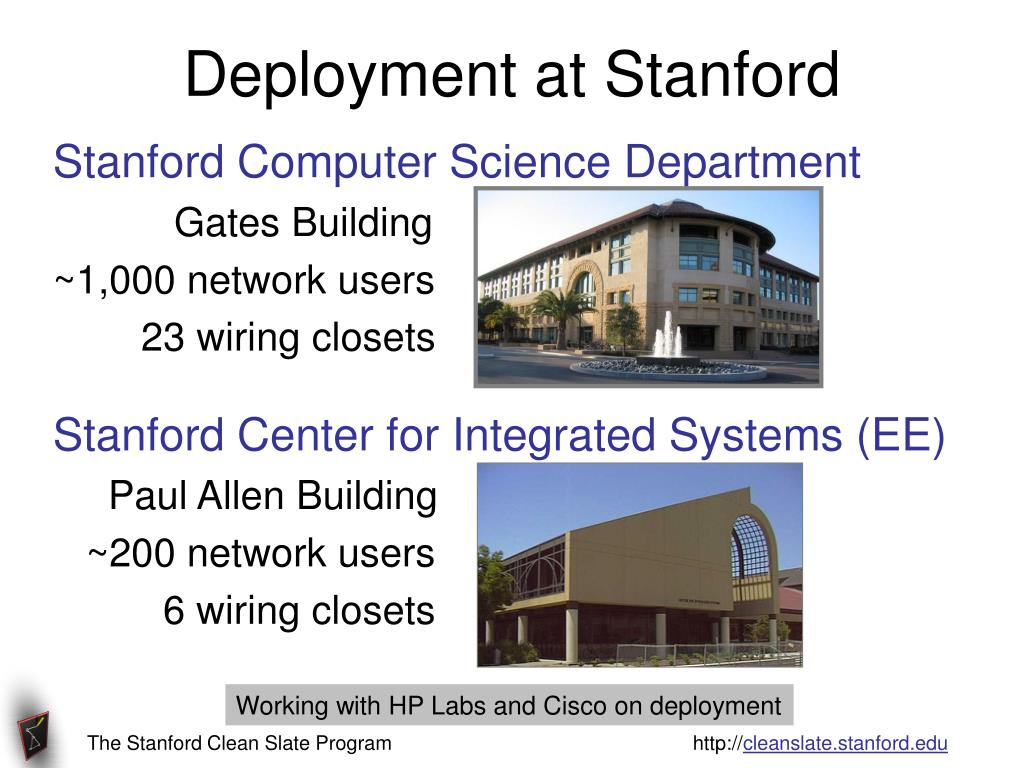 Deployment at Stanford

Stanford Computer Science Department

Gates Building
~1,000 network users
23 wiring closets

Stanford Center for Integrated Systems (EE)

Paul Allen Building
~200 network users
6 wiring closets

Working with HP Labs and Cisco on deployment

The Stanford Clean Slate Program

http://cleanslate.stanford.edu